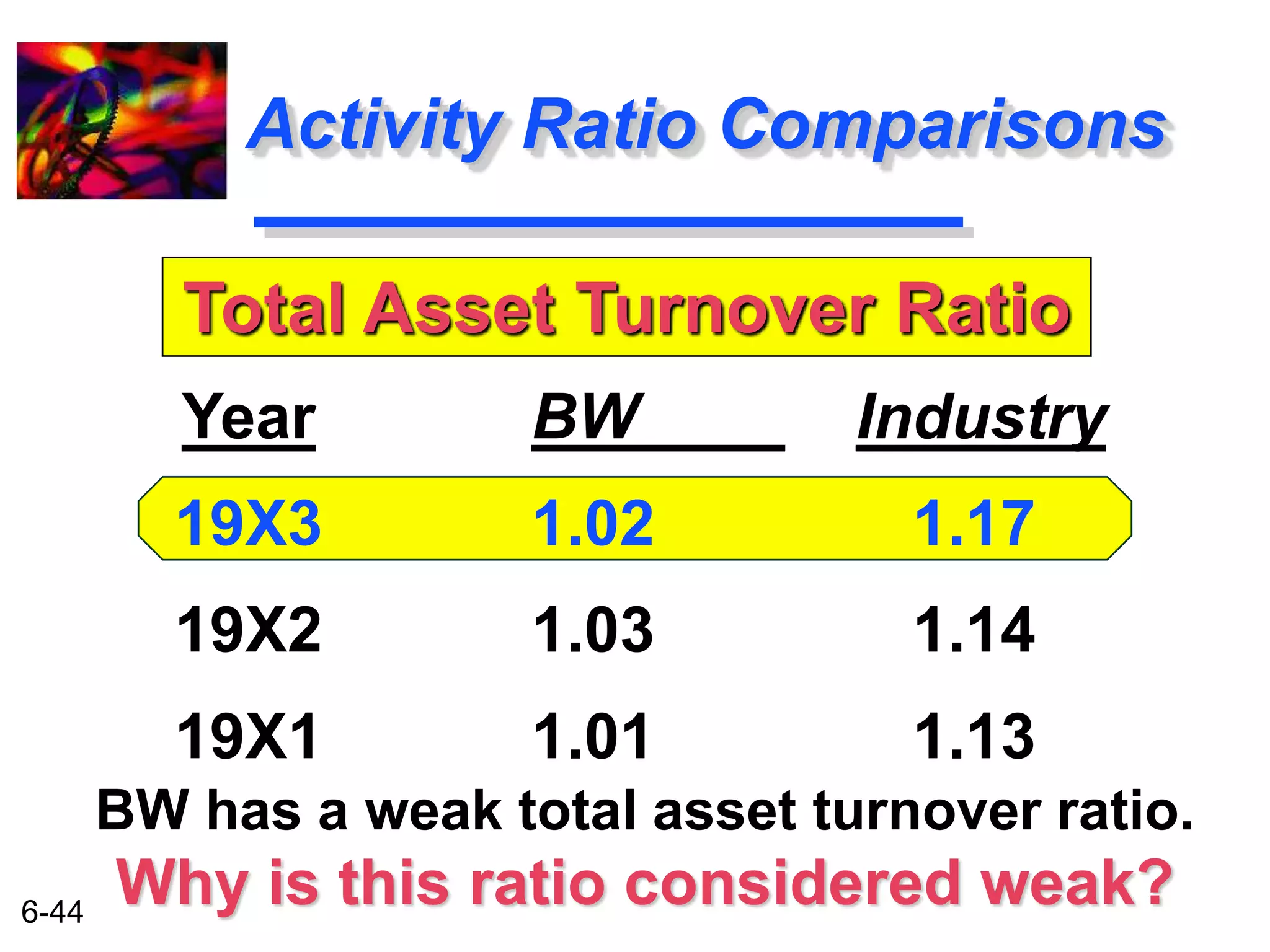 Activity Ratio Comparisons

Total Asset Turnover Ratio

| Year | BW | Industry |
|---|---|---|
| 19X3 | 1.02 | 1.17 |
| 19X2 | 1.03 | 1.14 |
| 19X1 | 1.01 | 1.13 |

BW has a weak total asset turnover ratio.

Why is this ratio considered weak?

6-44